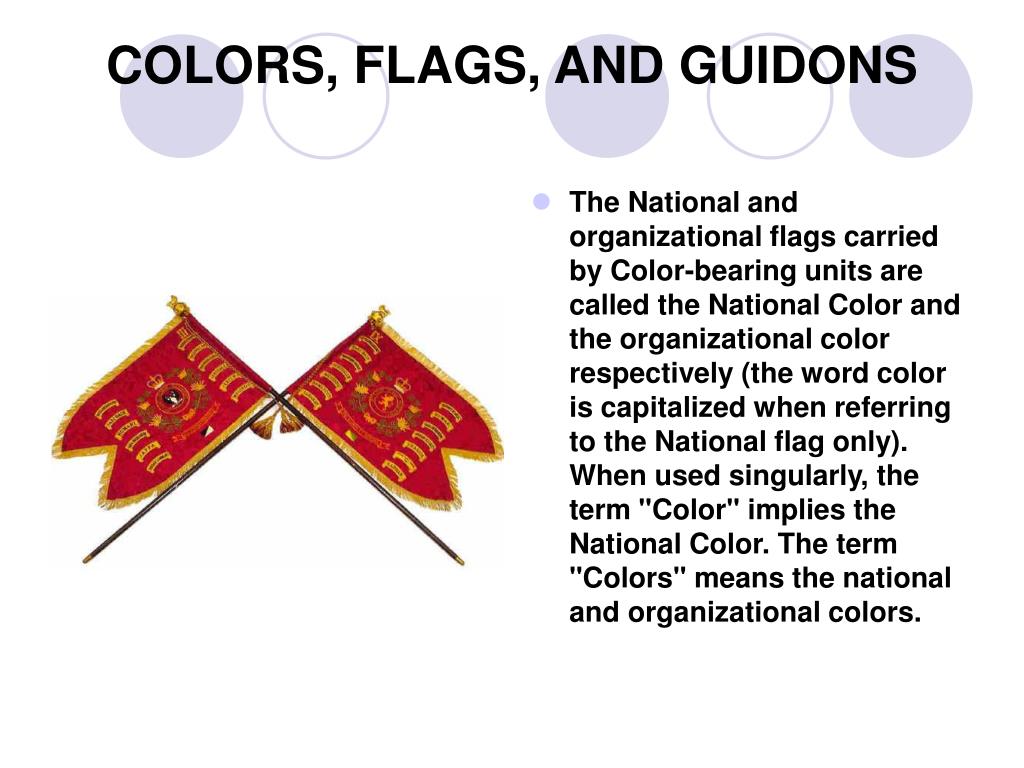 COLORS, FLAGS, AND GUIDONS

The National and organizational flags carried by Color-bearing units are called the National Color and the organizational color respectively (the word color is capitalized when referring to the National flag only). When used singularly, the term "Color" implies the National Color. The term "Colors" means the national and organizational colors.